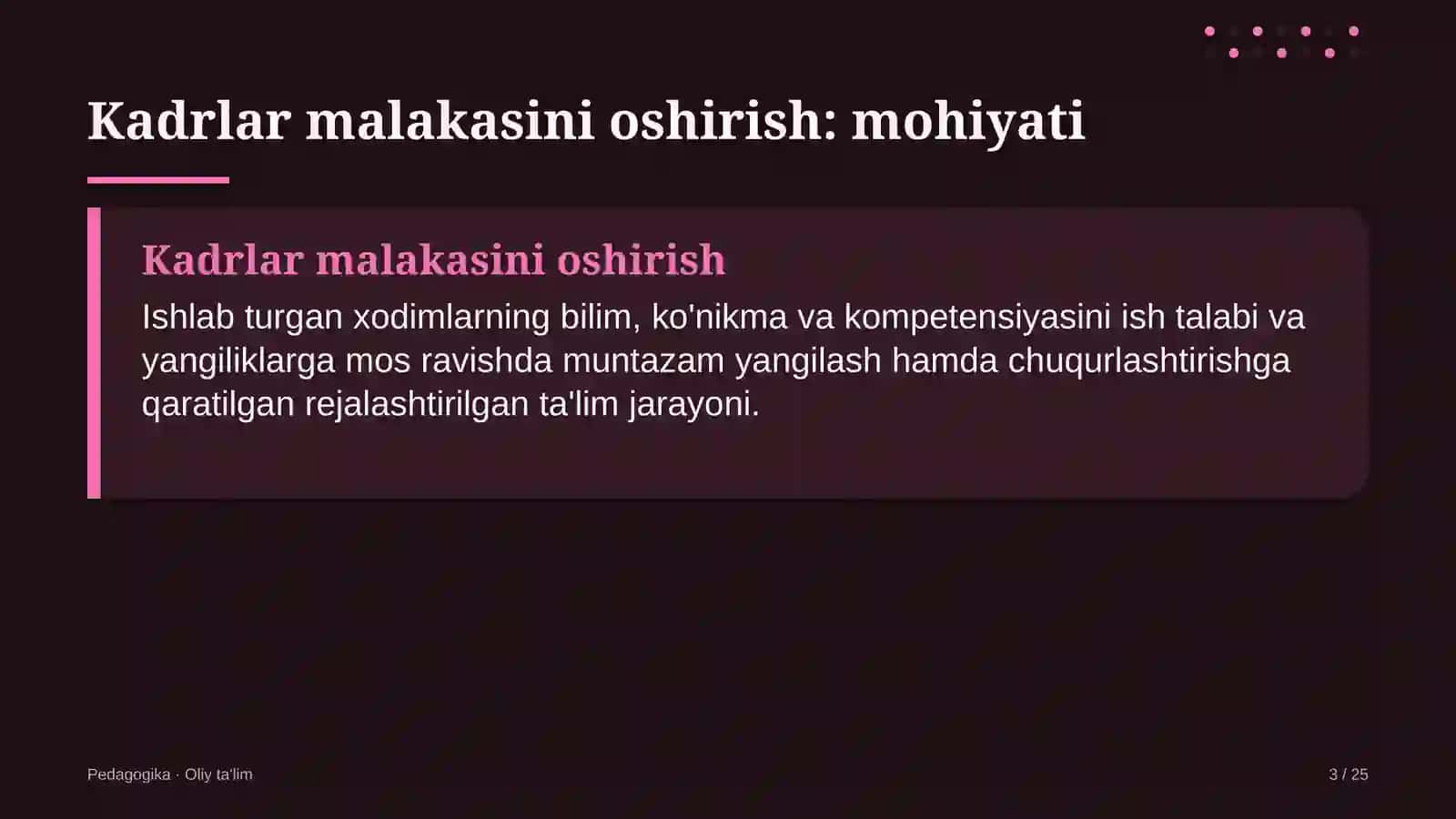 Kadrlar malakasini oshirish: mohiyati

Kadrlar malakasini oshirish

Ishlab turgan xodimlarning bilim, ko'nikma va kompetensiyasini ish talabi va yangiliklarga mos ravishda muntazam yangilash hamda chuqurlashtirishga qaratilgan rejalashtirilgan ta'lim jarayoni.

Pedagogika · Oliy ta'lim

3 / 25